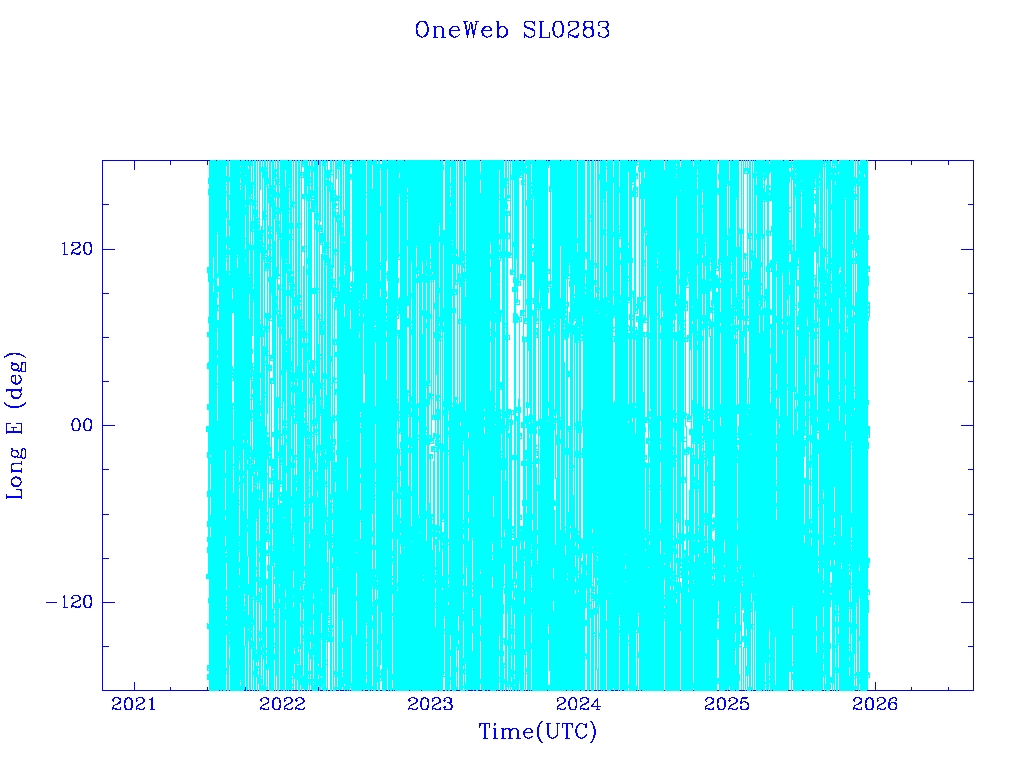 OneWeb SL0283

Long E (deg)

120

00

−120

2021
2022
2023
2024
2025
2026

Time(UTC)